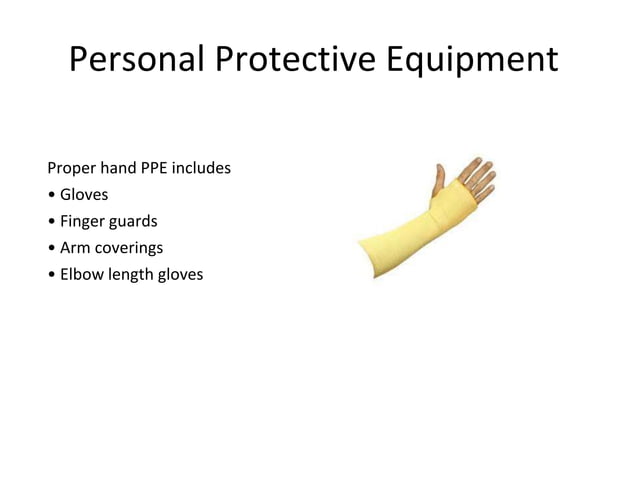 Personal Protective Equipment

Proper hand PPE includes
• Gloves
• Finger guards
• Arm coverings
• Elbow length gloves